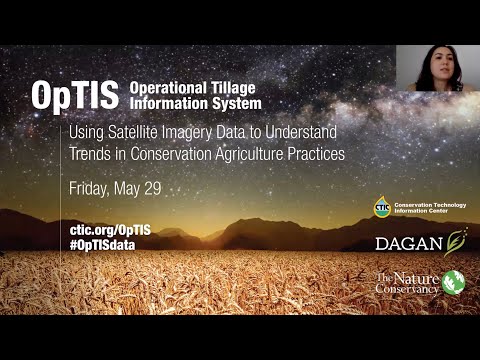 OpTIS Operational Tillage Information System

Using Satellite Imagery Data to Understand Trends in Conservation Agriculture Practices

Friday, May 29

ctic.org/OpTIS
#OpTISdata

CTIC Conservation Technology Information Center

DAGAN

The Nature Conservancy